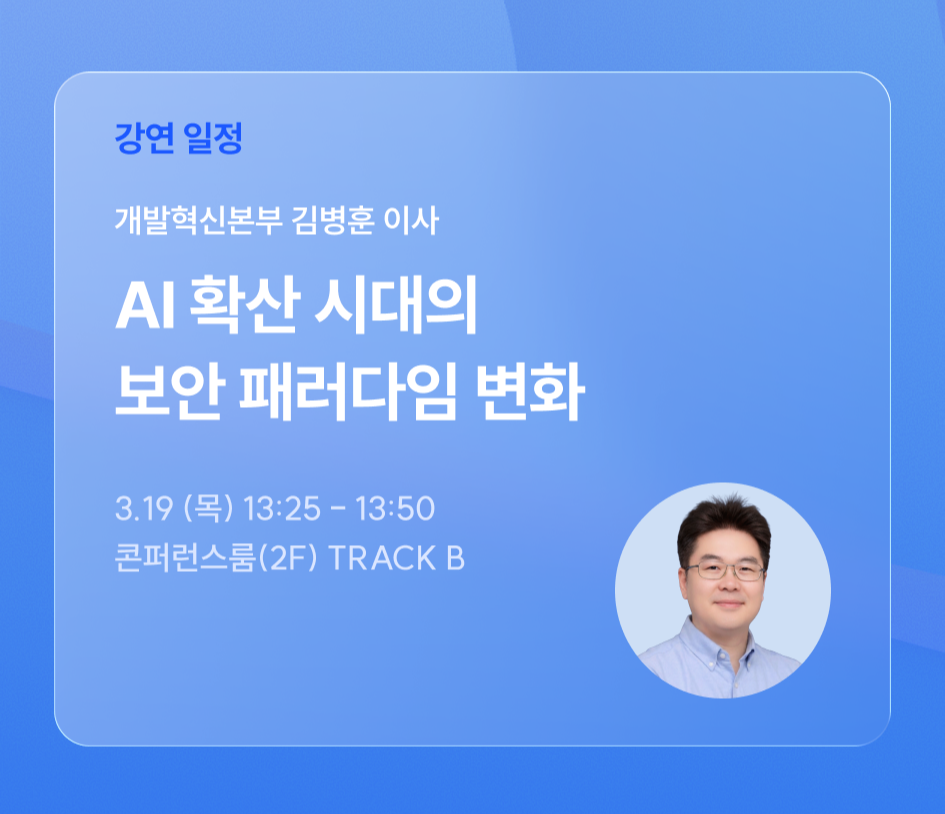 강연 일정

개발혁신본부 김병훈 이사

AI 확산 시대의
보안 패러다임 변화

3.19 (목) 13:25 - 13:50
콘퍼런스룸(2F) TRACK B